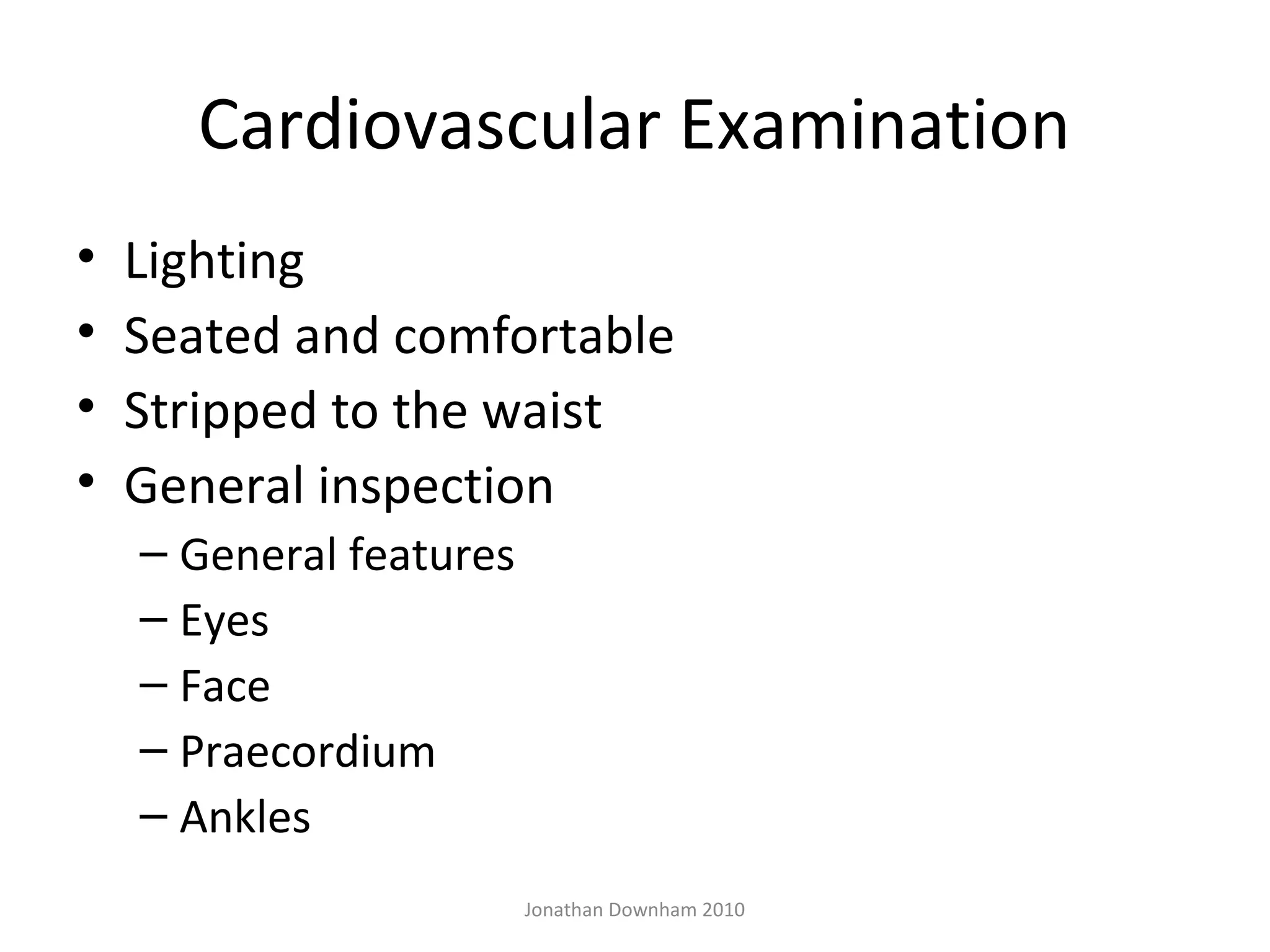 Cardiovascular Examination

• Lighting
• Seated and comfortable
• Stripped to the waist
• General inspection
– General features
– Eyes
– Face
– Praecordium
– Ankles

Jonathan Downham 2010